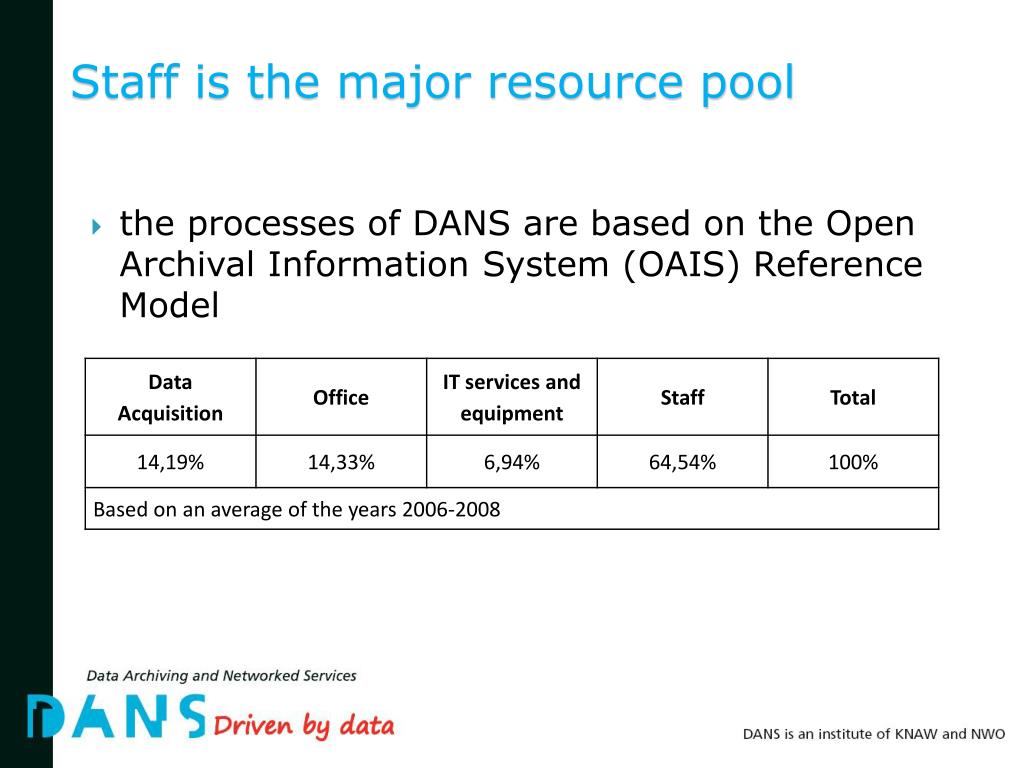 Staff is the major resource pool

the processes of DANS are based on the Open Archival Information System (OAIS) Reference Model

| Data Acquisition | Office | IT services and equipment | Staff | Total |
|---|---|---|---|---|
| 14,19% | 14,33% | 6,94% | 64,54% | 100% |
| Based on an average of the years 2006-2008 | | | | |

Data Archiving and Networked Services

DANS Driven by data

DANS is an institute of KNAW and NWO